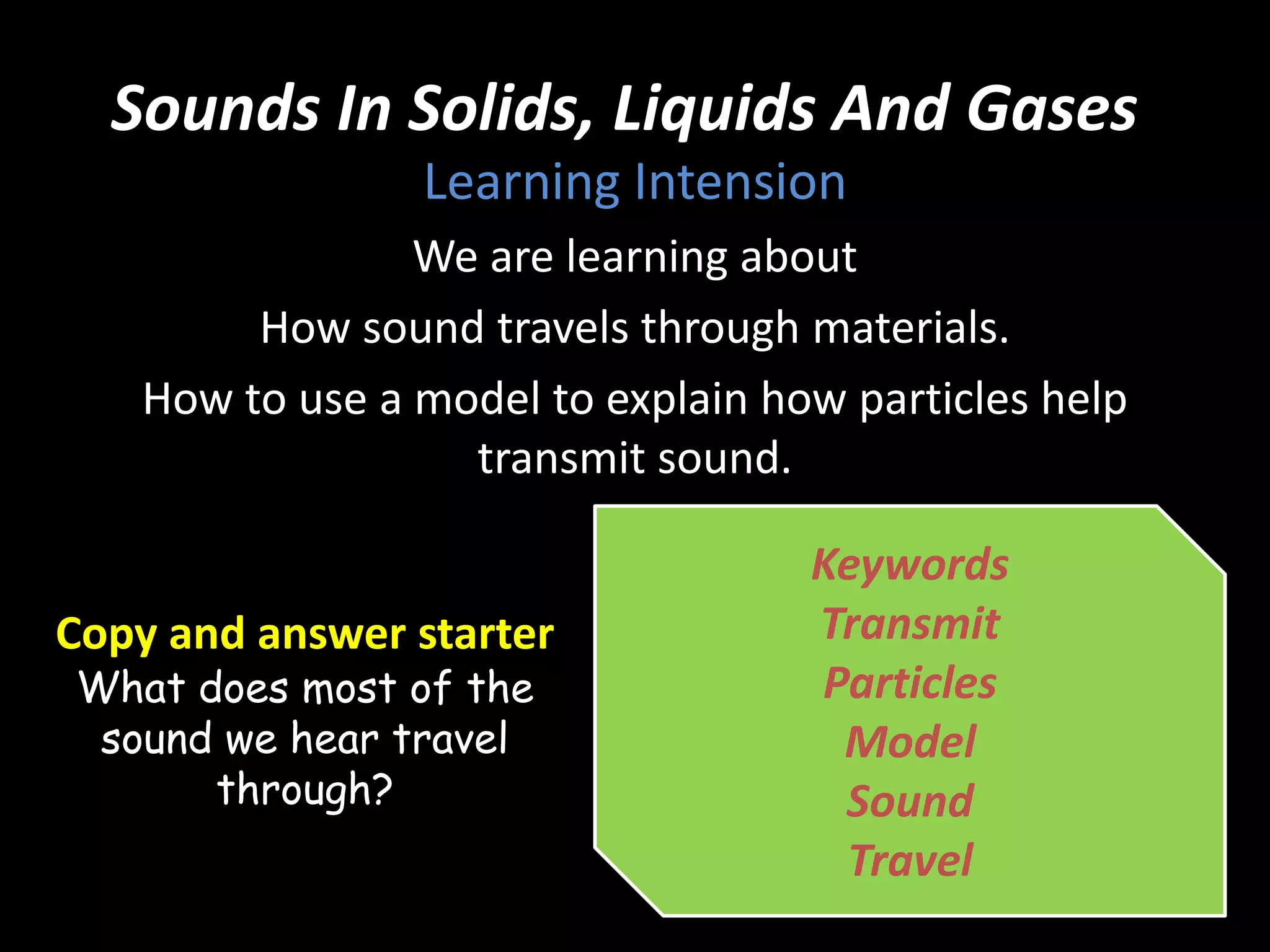 Sounds In Solids, Liquids And Gases

Learning Intension

We are learning about

How sound travels through materials.

How to use a model to explain how particles help transmit sound.

Copy and answer starter
What does most of the sound we hear travel through?

Keywords
Transmit
Particles
Model
Sound
Travel